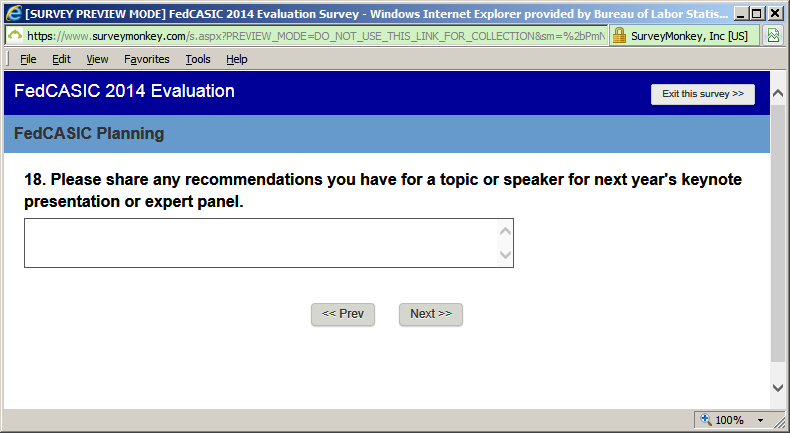 [SURVEY PREVIEW MODE] FedCASIC 2014 Evaluation Survey - Windows Internet Explorer provided by Bureau of Labor Statis...

https://www.surveymonkey.com/s.aspx?PREVIEW_MODE=DO_NOT_USE_THIS_LINK_FOR_COLLECTION&sm=%2bPmN

SurveyMonkey, Inc [US]

File Edit View Favorites Tools Help

FedCASIC 2014 Evaluation

Exit this survey >>

FedCASIC Planning

18. Please share any recommendations you have for a topic or speaker for next year's keynote presentation or expert panel.

<< Prev

Next >>

100%